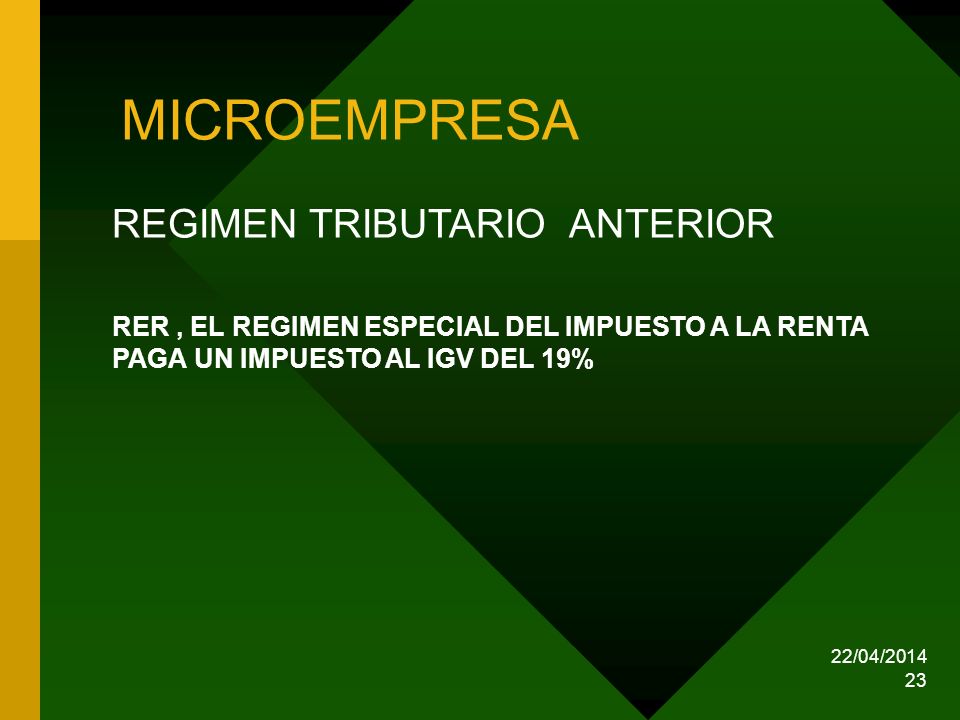 MICROEMPRESA

REGIMEN TRIBUTARIO ANTERIOR

RER , EL REGIMEN ESPECIAL DEL IMPUESTO A LA RENTA PAGA UN IMPUESTO AL IGV DEL 19%

22/04/2014
23